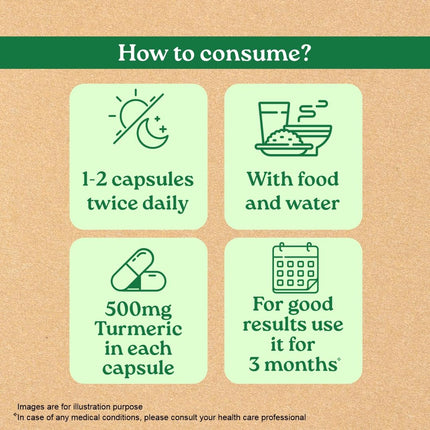 How to consume?

1-2 capsules twice daily

With food and water

500mg Turmeric in each capsule

For good results use it for 3 months*

Images are for illustration purpose
*In case of any medical conditions, please consult your health care professional